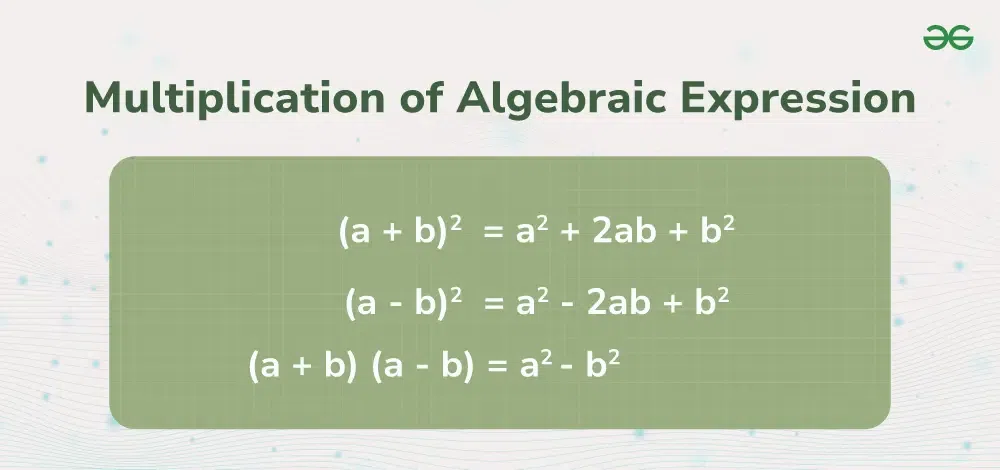 Multiplication of Algebraic Expression

$(a + b)^2 = a^2 + 2ab + b^2$

$(a - b)^2 = a^2 - 2ab + b^2$

$(a + b)(a - b) = a^2 - b^2$